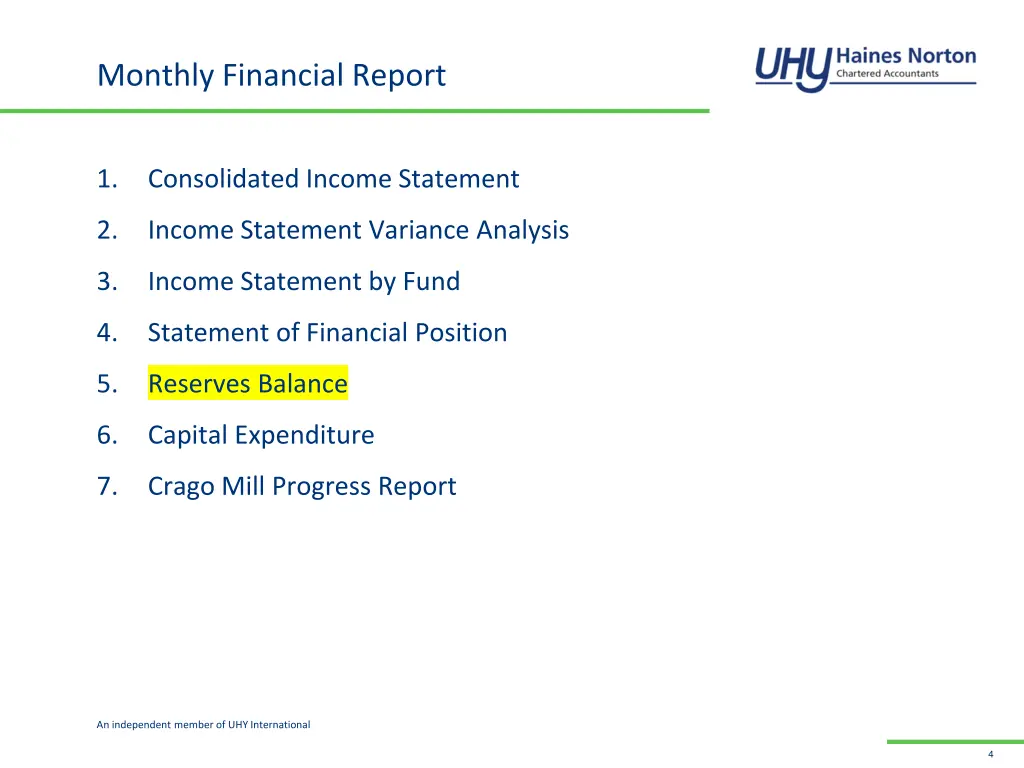 Monthly Financial Report

UHY Haines Norton
Chartered Accountants

1. Consolidated Income Statement
2. Income Statement Variance Analysis
3. Income Statement by Fund
4. Statement of Financial Position
5. Reserves Balance
6. Capital Expenditure
7. Crago Mill Progress Report

An independent member of UHY International

4